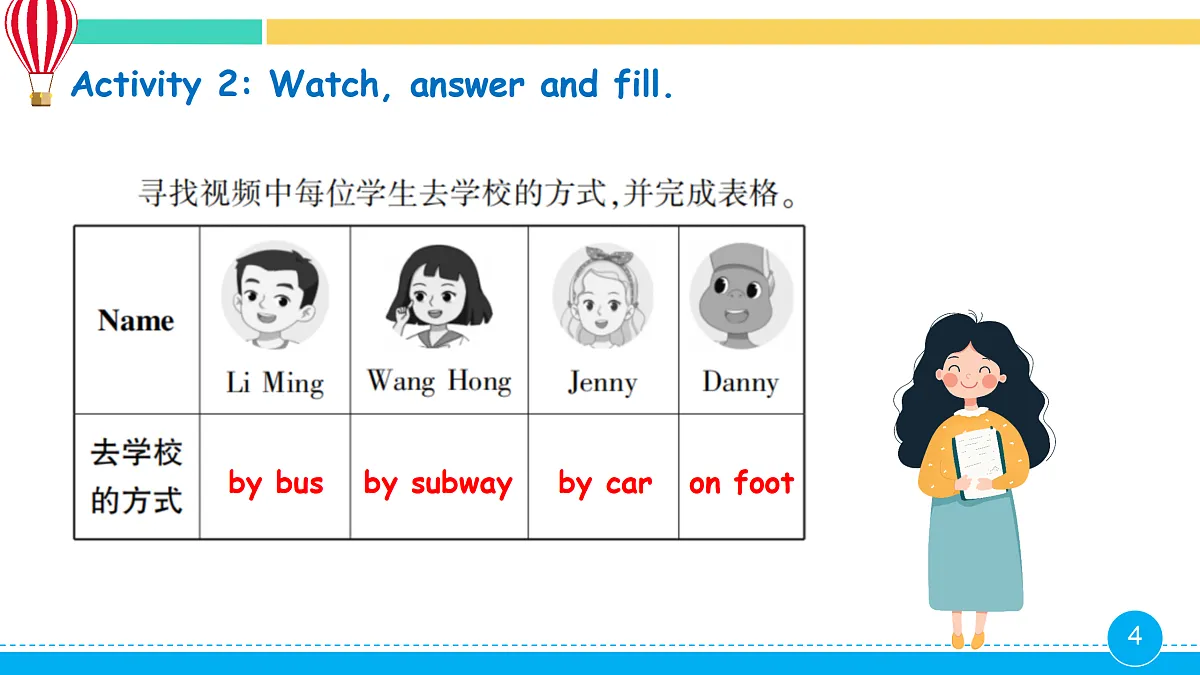 Activity 2: Watch, answer and fill.

寻找视频中每位学生去学校的方式,并完成表格。

| Name | Li Ming | Wang Hong | Jenny | Danny |
|---|---|---|---|---|
| 去学校的方式 | by bus | by subway | by car | on foot |

4